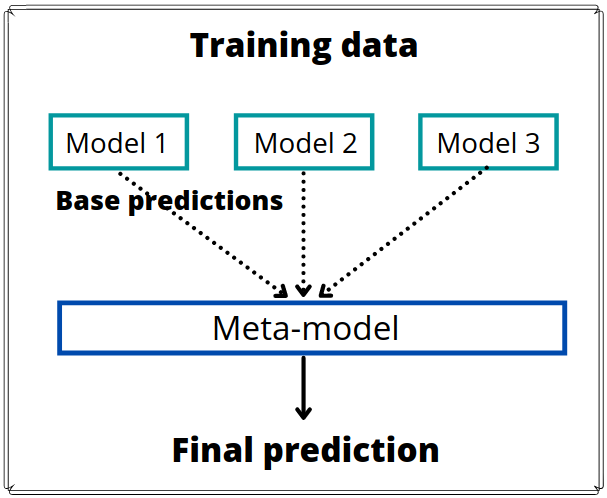 Training data

Model 1

Model 2

Model 3

Base predictions

Meta-model

Final prediction